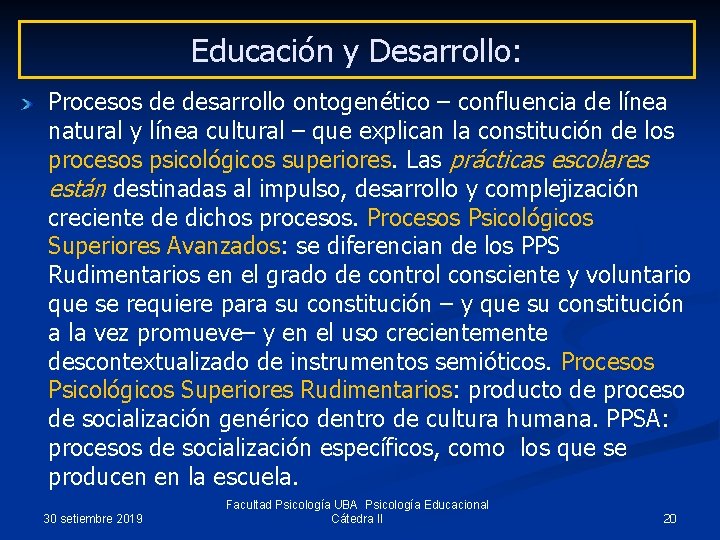 Educación y Desarrollo:

Procesos de desarrollo ontogenético – confluencia de línea natural y línea cultural – que explican la constitución de los procesos psicológicos superiores. Las prácticas escolares están destinadas al impulso, desarrollo y complejización creciente de dichos procesos. Procesos Psicológicos Superiores Avanzados: se diferencian de los PPS Rudimentarios en el grado de control consciente y voluntario que se requiere para su constitución – y que su constitución a la vez promueve– y en el uso crecientemente descontextualizado de instrumentos semióticos. Procesos Psicológicos Superiores Rudimentarios: producto de proceso de socialización genérico dentro de cultura humana. PPSA: procesos de socialización específicos, como los que se producen en la escuela.

30 setiembre 2019

Facultad Psicología UBA Psicología Educacional Cátedra II

20